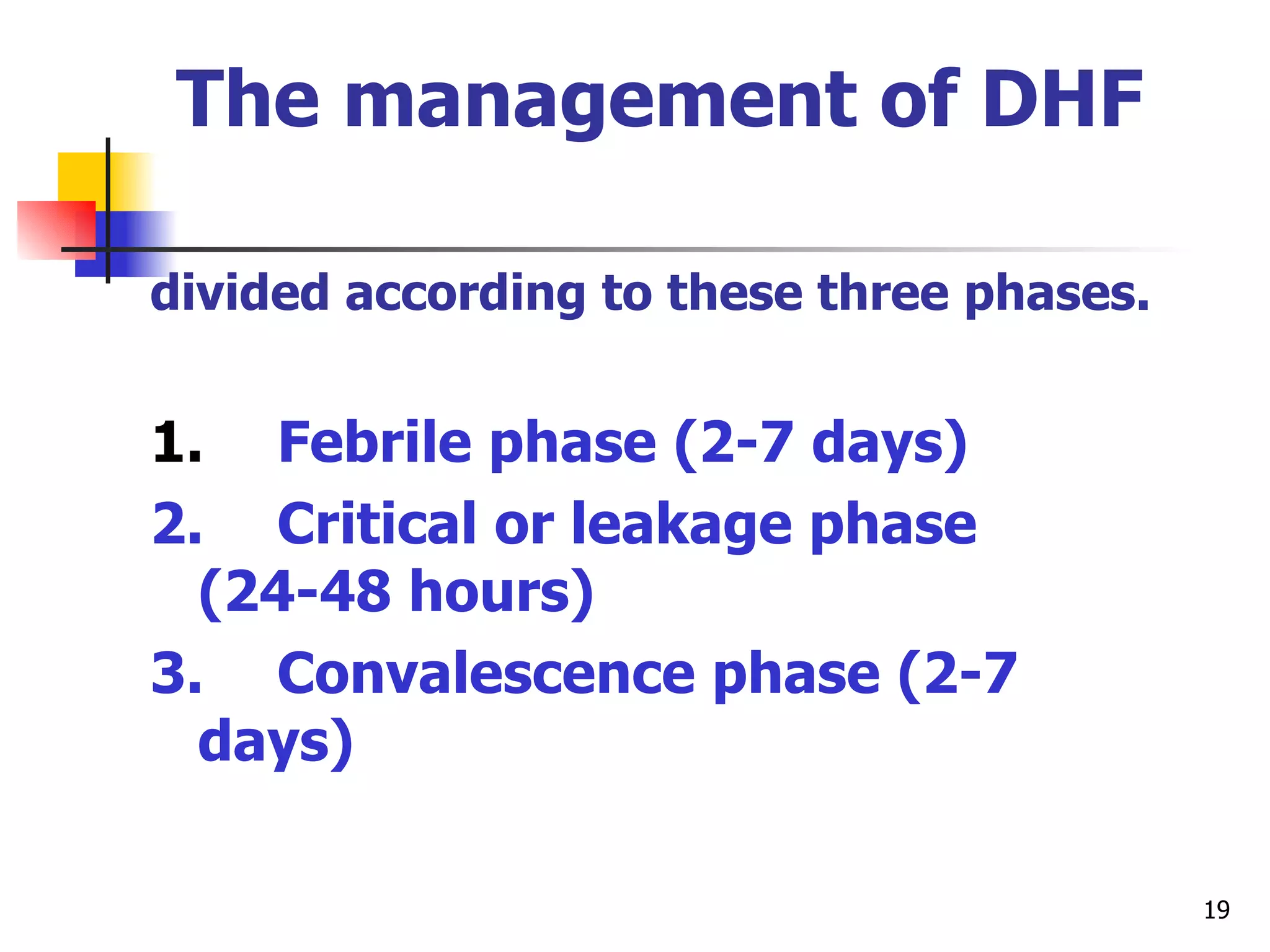 The management of DHF

divided according to these three phases.

1. Febrile phase (2-7 days)
2. Critical or leakage phase (24-48 hours)
3. Convalescence phase (2-7 days)

19